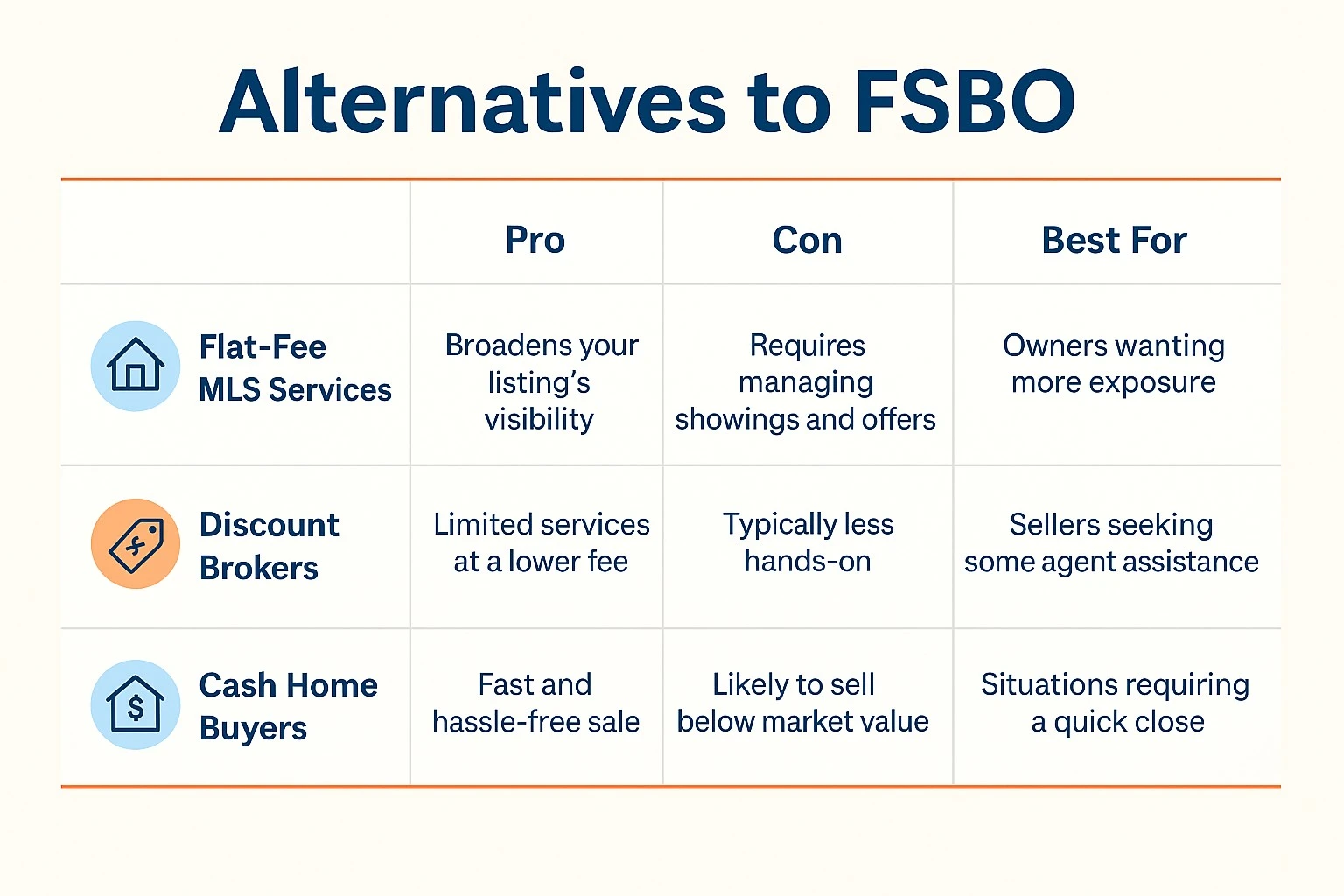 Alternatives to FSBO

| | Pro | Con | Best For |
|---|---|---|---|
| Flat-Fee MLS Services | Broadens your listing's visibility | Requires managing showings and offers | Owners wanting more exposure |
| Discount Brokers | Limited services at a lower fee | Typically less hands-on | Sellers seeking some agent assistance |
| Cash Home Buyers | Fast and hassle-free sale | Likely to sell below market value | Situations requiring a quick close |